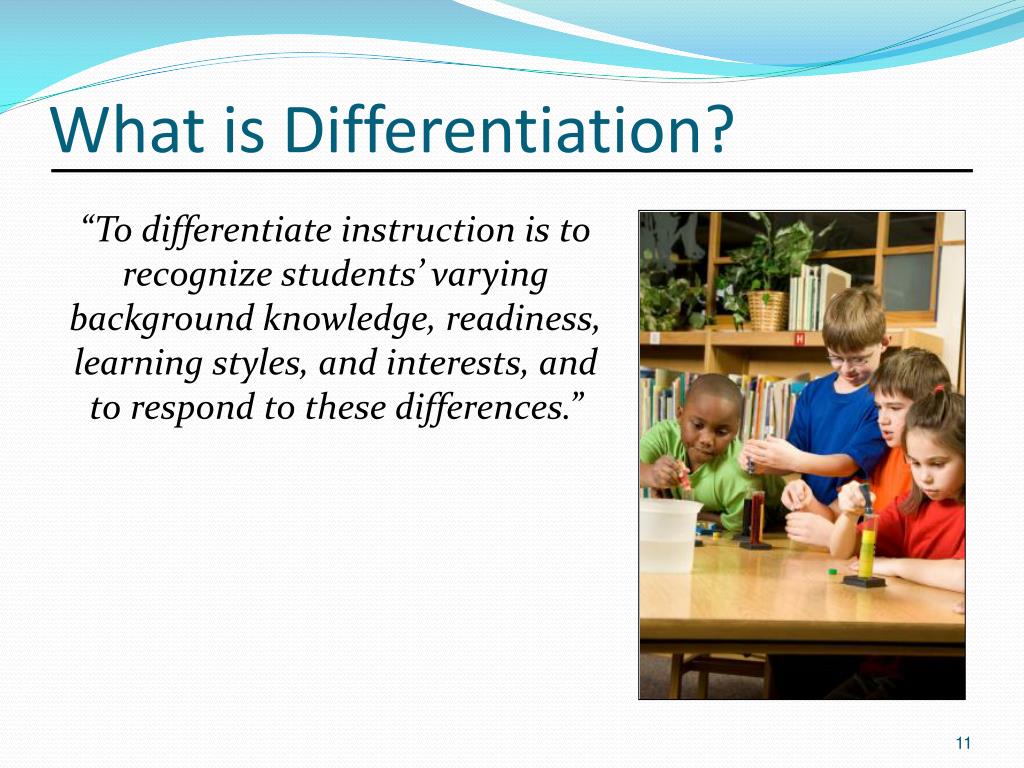 What is Differentiation?

“To differentiate instruction is to recognize students’ varying background knowledge, readiness, learning styles, and interests, and to respond to these differences.”

11